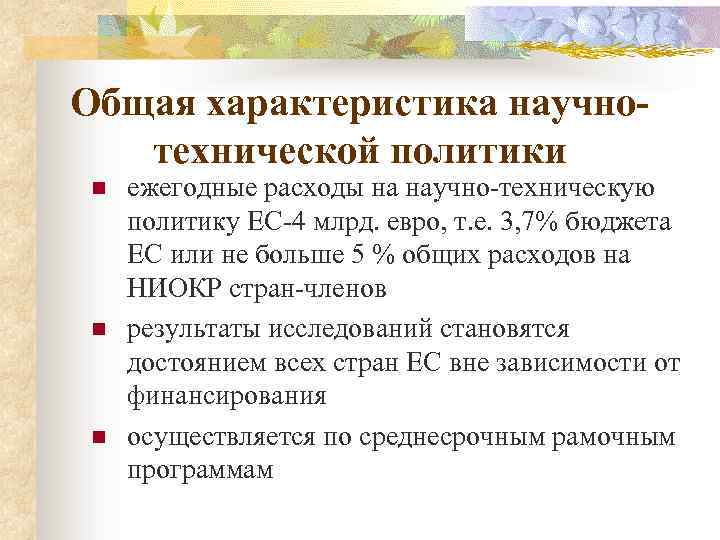 Общая характеристика научно-технической политики

- ежегодные расходы на научно-техническую политику ЕС-4 млрд. евро, т.е. 3,7% бюджета ЕС или не больше 5 % общих расходов на НИОКР стран-членов
- результаты исследований становятся достоянием всех стран ЕС вне зависимости от финансирования
- осуществляется по среднесрочным рамочным программам